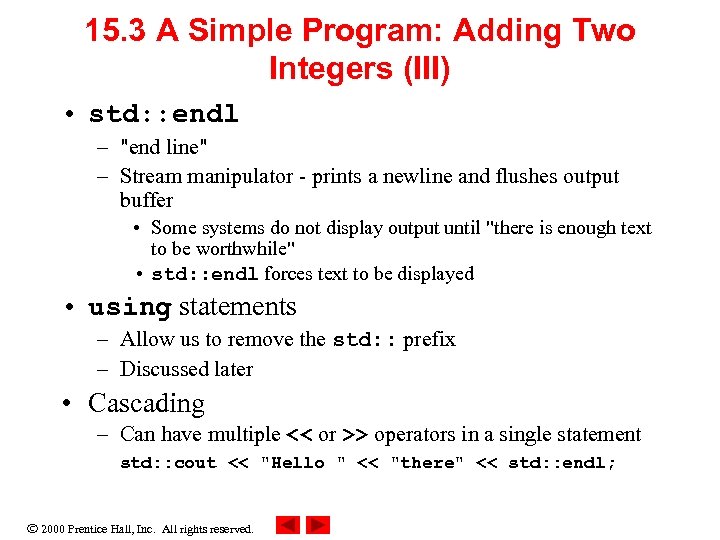 15.3 A Simple Program: Adding Two Integers (III)

• std::endl
– "end line"
– Stream manipulator - prints a newline and flushes output buffer
• Some systems do not display output until "there is enough text to be worthwhile"
• std::endl forces text to be displayed

• using statements
– Allow us to remove the std:: prefix
– Discussed later

• Cascading
– Can have multiple << or >> operators in a single statement
std::cout << "Hello " << "there" << std::endl;

© 2000 Prentice Hall, Inc. All rights reserved.